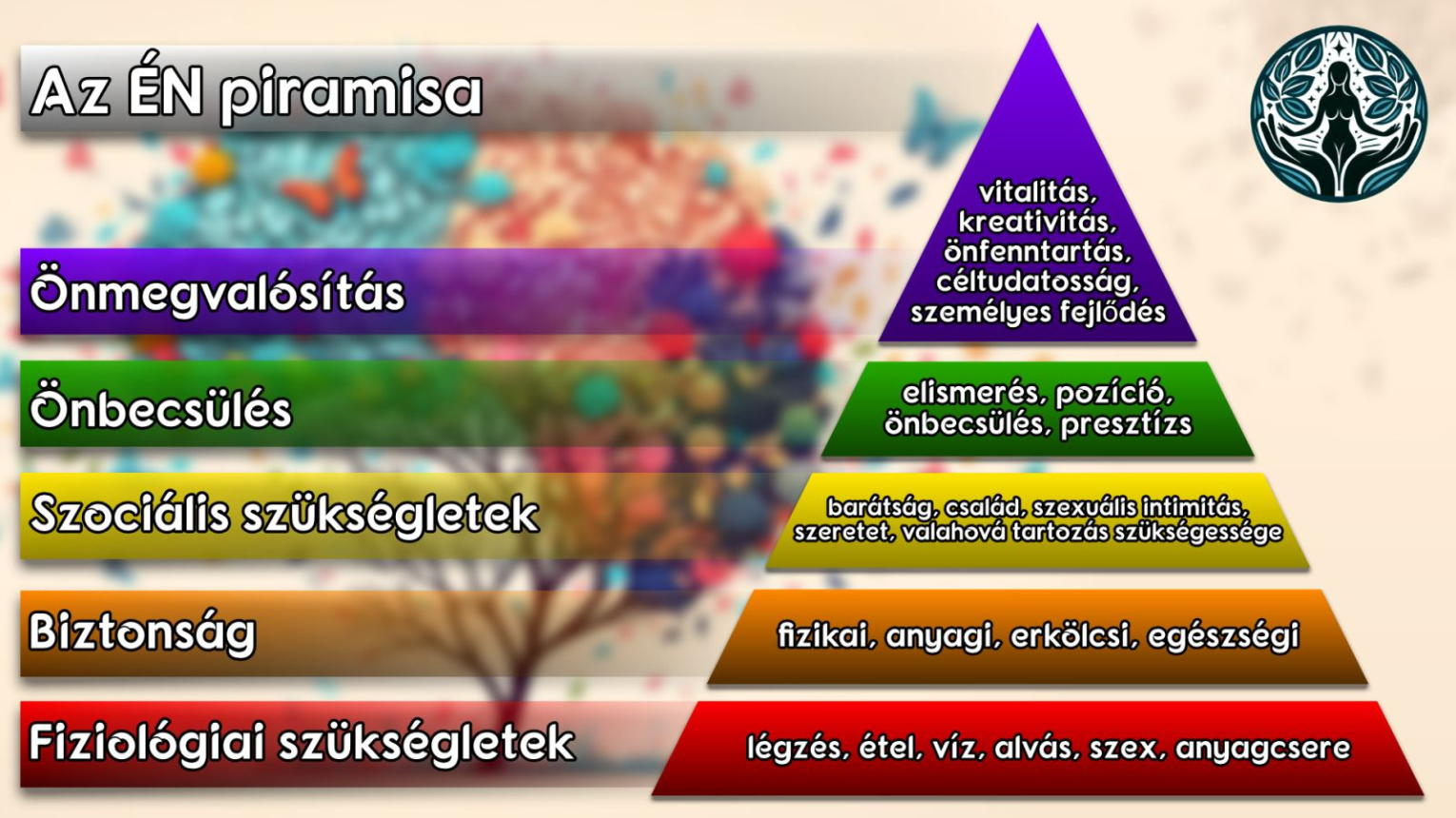 Az ÉN piramisa

Önmegvalósítás

vitalitás, kreativitás, önfenntartás, céltudatosság, személyes fejlődés

Önbecsülés

elismerés, pozíció, önbecsülés, presztízs

Szociális szükségletek

barátság, család, szexuális intimitás, szeretet, valahová tartozás szükségessége

Biztonság

fizikai, anyagi, erkölcsi, egészségi

Fiziológiai szükségletek

légzés, étel, víz, alvás, szex, anyagcsere